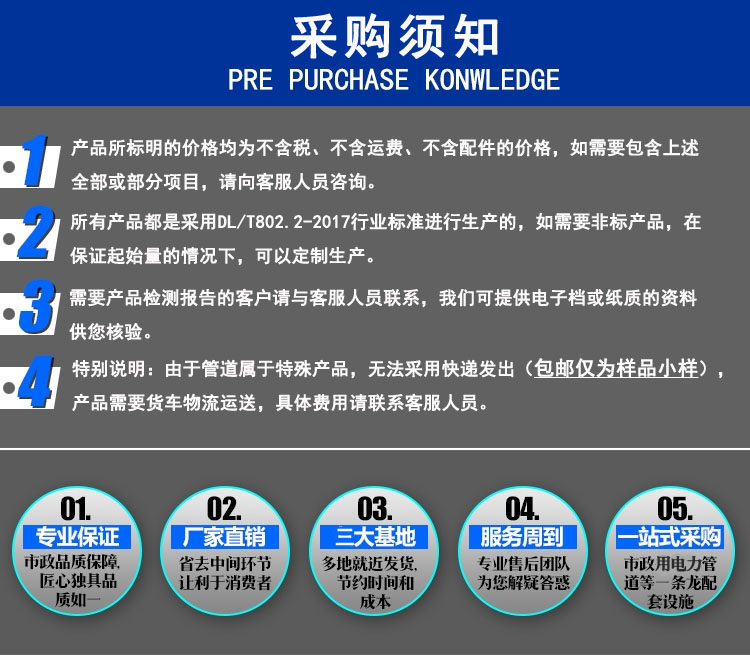 采购须知
PRE PURCHASE KONWLEDGE

1 产品所标明的价格均为不含税、不含运费、不含配件的价格，如需要包含上述全部或部分项目，请向客服人员咨询。

2 所有产品都是采用DL/T802.2-2017行业标准进行生产的，如需要非标产品，在保证起始量的情况下，可以定制生产。

3 需要产品检测报告的客户请与客服人员联系，我们可提供电子档或纸质的资料供您核验。

4 特别说明：由于管道属于特殊产品，无法采用快递发出（包邮仅为样品小样），产品需要货车物流运送，具体费用请联系客服人员。

01. 专业保证 市政品质保障，匠心独具品质如一

02. 厂家直销 省去中间环节让利于消费者

03. 三大基地 多地就近发货，节约时间和成本

04. 服务周到 专业售后团队为您解疑答惑

05. 一站式采购 市政用电力管道等一条龙配套设施